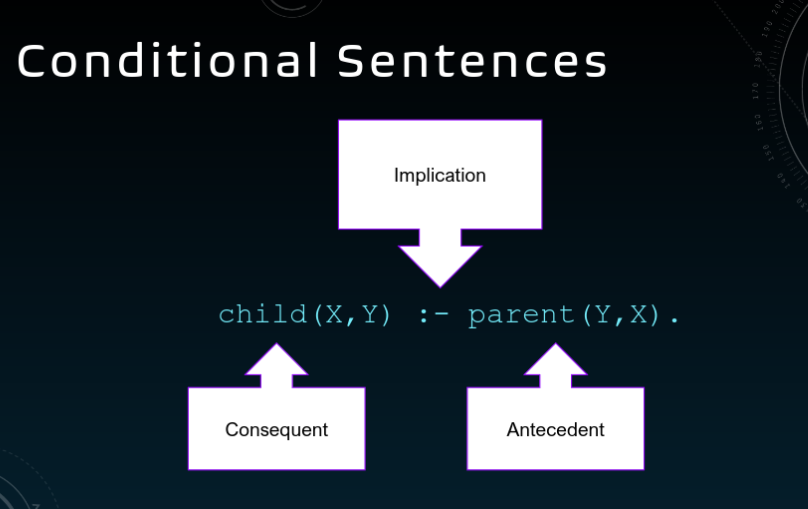 Conditional Sentences

Implication

child(X,Y) :- parent(Y,X).

Consequent

Antecedent